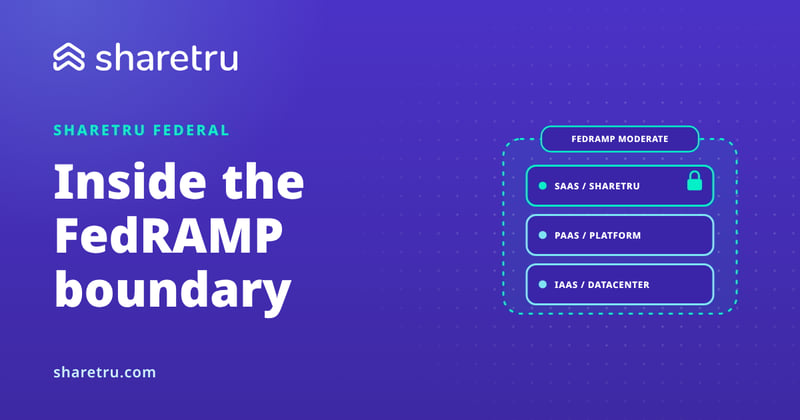 sharetru

SHARETRU FEDERAL

Inside the FedRAMP boundary

sharetru.com

FEDRAMP MODERATE

• SAAS / SHARETRU

• PAAS / PLATFORM

• IAAS / DATACENTER